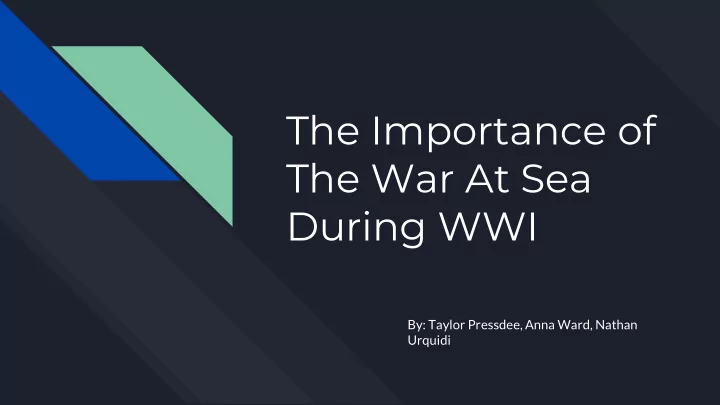 The Importance of The War At Sea During WWI

By: Taylor Pressdee, Anna Ward, Nathan Urquidi